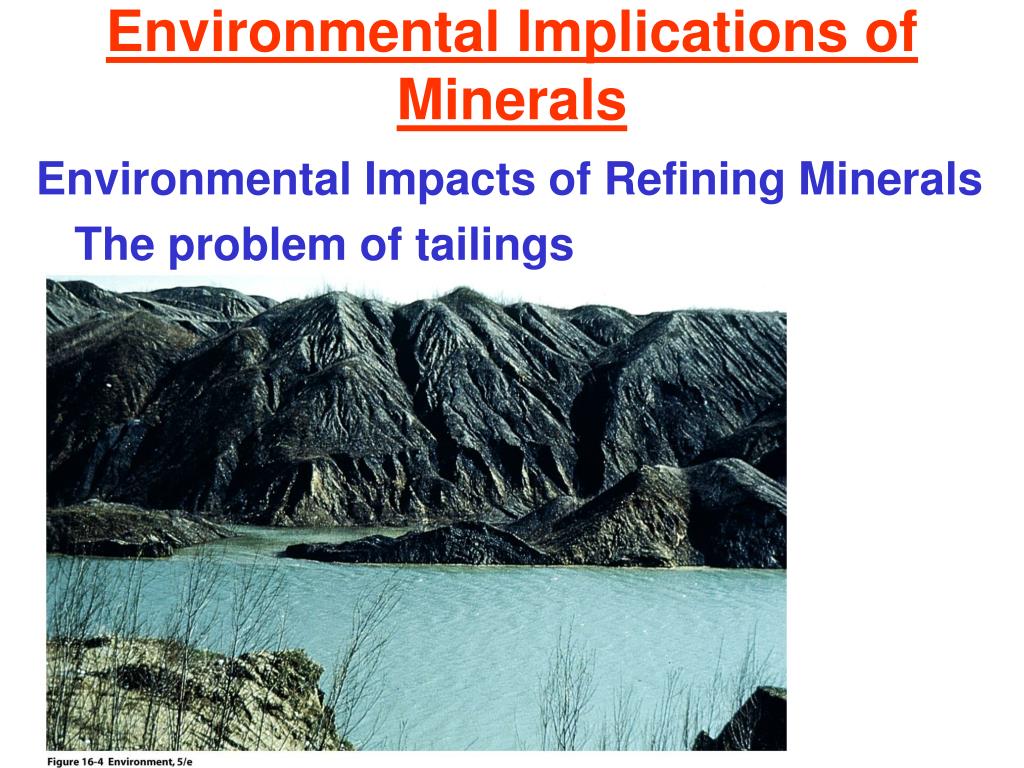 Environmental Implications of Minerals

Environmental Impacts of Refining Minerals

The problem of tailings

Figure 16-4 Environment, 5/e